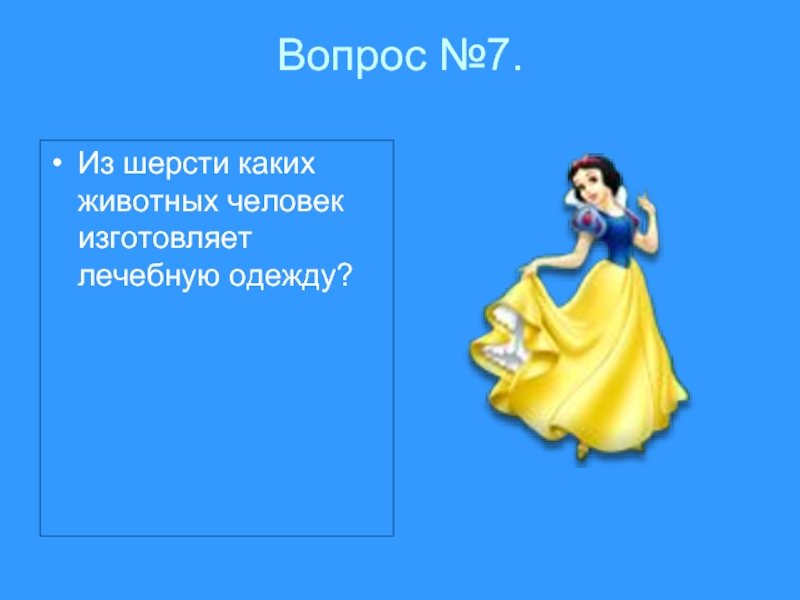 Вопрос №7.

• Из шерсти каких животных человек изготовляет лечебную одежду?